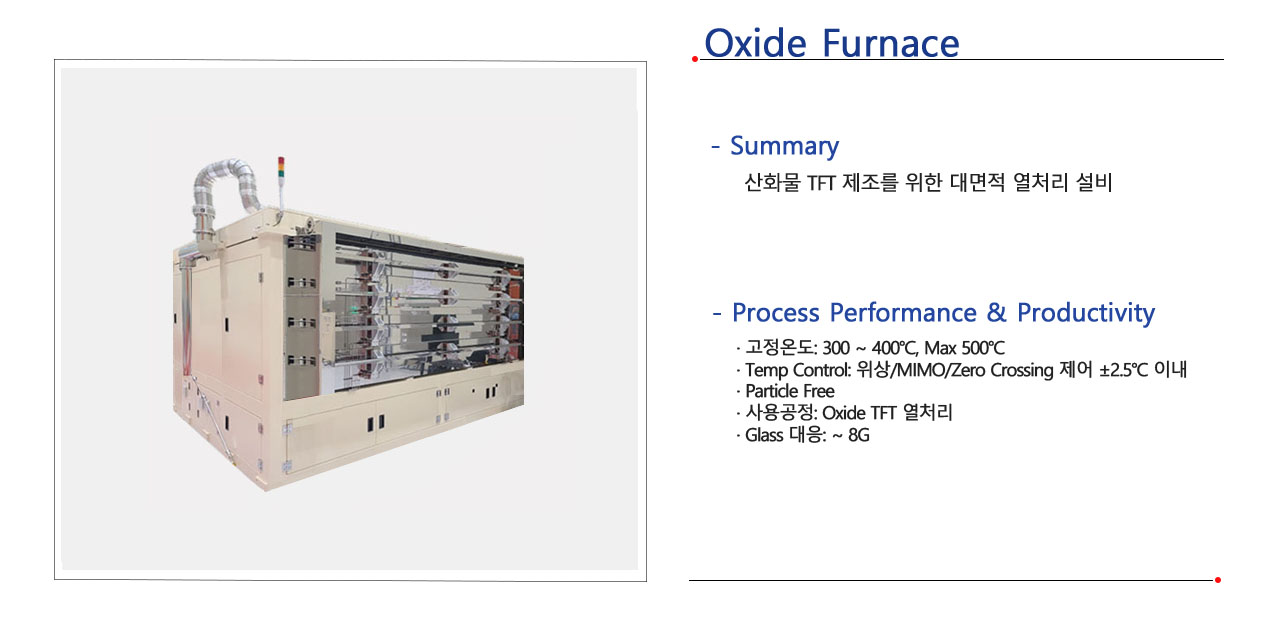 Oxide Furnace

- Summary

산화물 TFT 제조를 위한 대면적 열처리 설비

- Process Performance & Productivity

· 고정온도: 300 ~ 400℃, Max 500℃
· Temp Control: 위상/MIMO/Zero Crossing 제어 ±2.5℃ 이내
· Particle Free
· 사용공정: Oxide TFT 열처리
· Glass 대응: ~ 8G